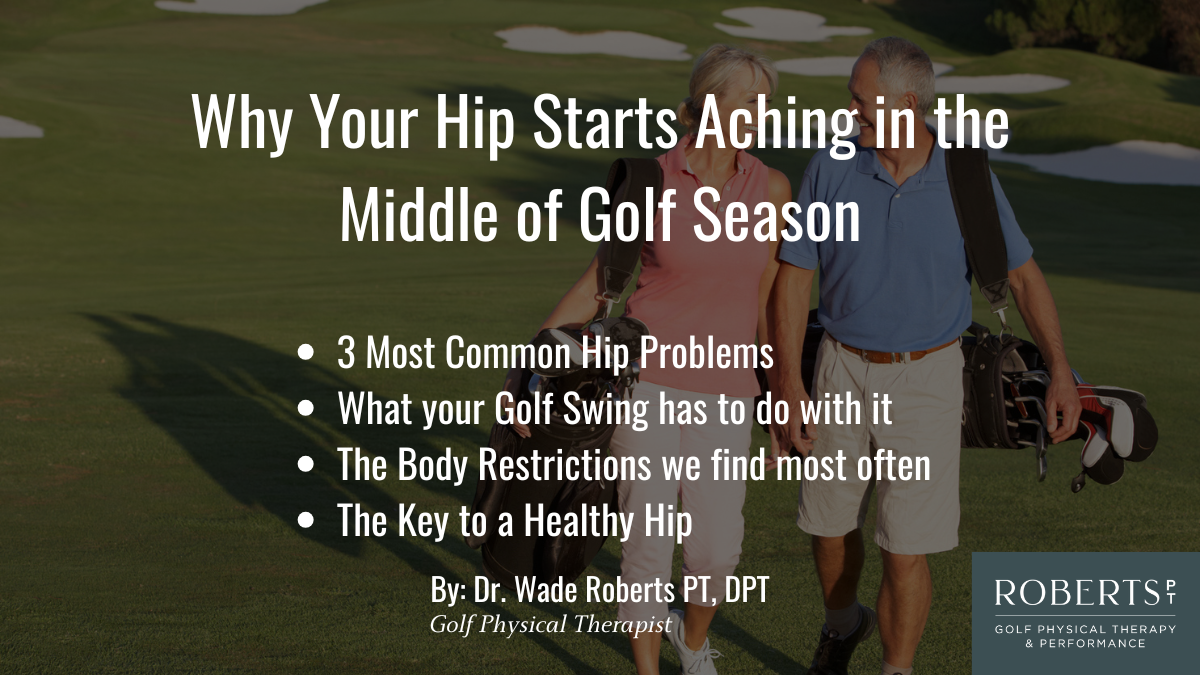 Why Your Hip Starts Aching in the Middle of Golf Season

• 3 Most Common Hip Problems
• What your Golf Swing has to do with it
• The Body Restrictions we find most often
• The Key to a Healthy Hip

By: Dr. Wade Roberts PT, DPT
Golf Physical Therapist

ROBERTS PT
GOLF PHYSICAL THERAPY & PERFORMANCE